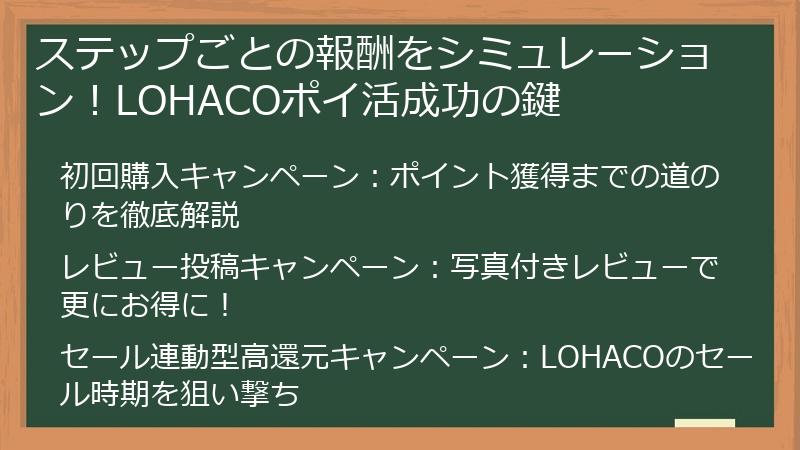 ステップごとの報酬をシミュレーション！LOHACOポイ活成功の鍵

初回購入キャンペーン：ポイント獲得までの道のりを徹底解説

レビュー投稿キャンペーン：写真付きレビューで更にお得に！

セール連動型高還元キャンペーン：LOHACOのセール時期を狙い撃ち